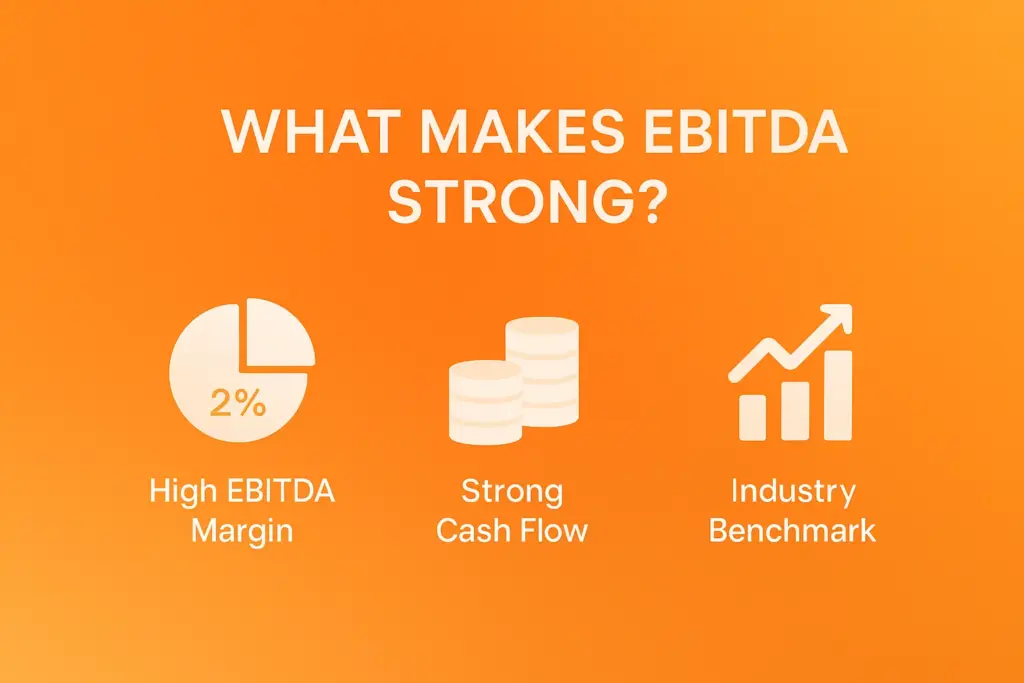 WHAT MAKES EBITDA STRONG?

2%

High EBITDA Margin

Strong Cash Flow

Industry Benchmark